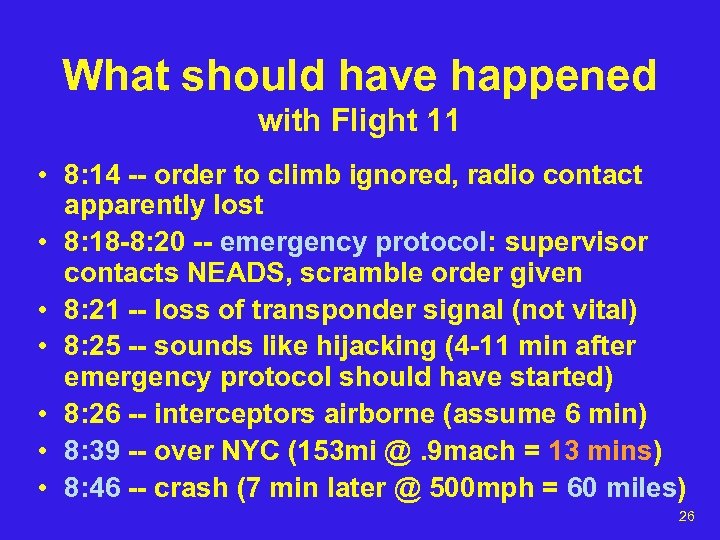 What should have happened
with Flight 11

• 8:14 -- order to climb ignored, radio contact apparently lost
• 8:18-8:20 -- emergency protocol: supervisor contacts NEADS, scramble order given
• 8:21 -- loss of transponder signal (not vital)
• 8:25 -- sounds like hijacking (4-11 min after emergency protocol should have started)
• 8:26 -- interceptors airborne (assume 6 min)
• 8:39 -- over NYC (153mi @ .9mach = 13 mins)
• 8:46 -- crash (7 min later @ 500mph = 60 miles)

26